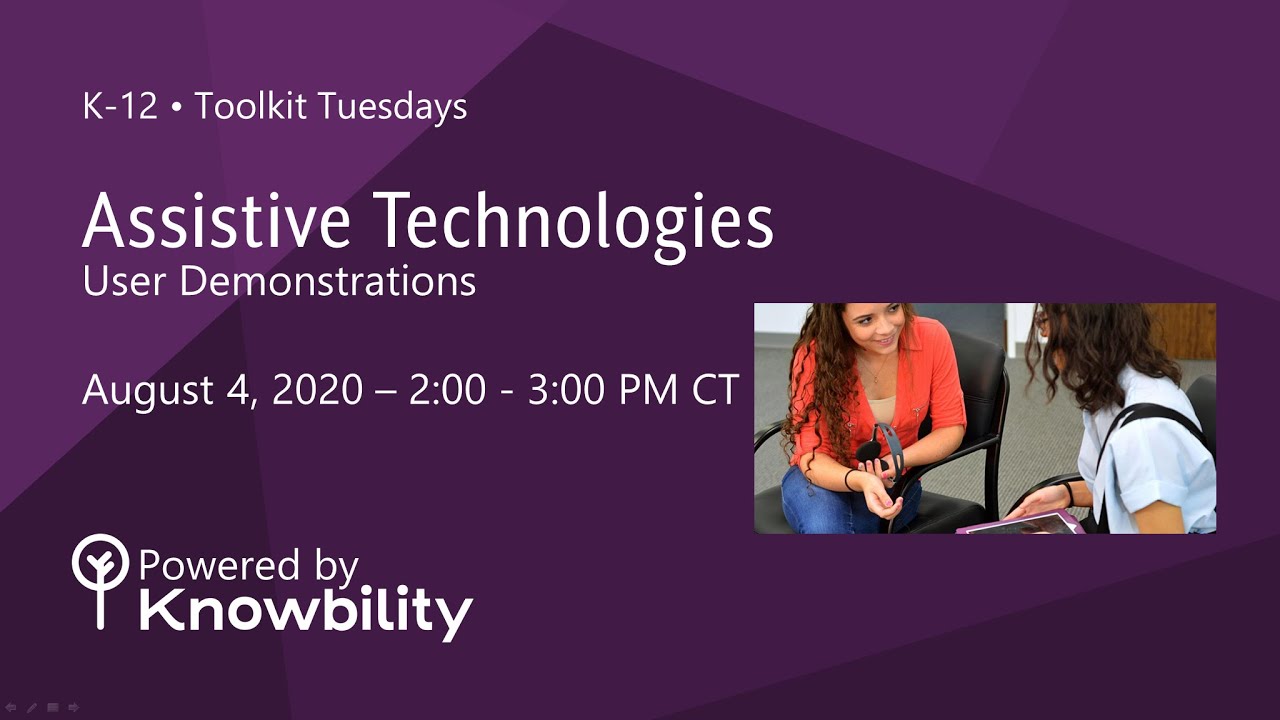 K-12 • Toolkit Tuesdays

Assistive Technologies
User Demonstrations

August 4, 2020 – 2:00 - 3:00 PM CT

Powered by
Knowbility